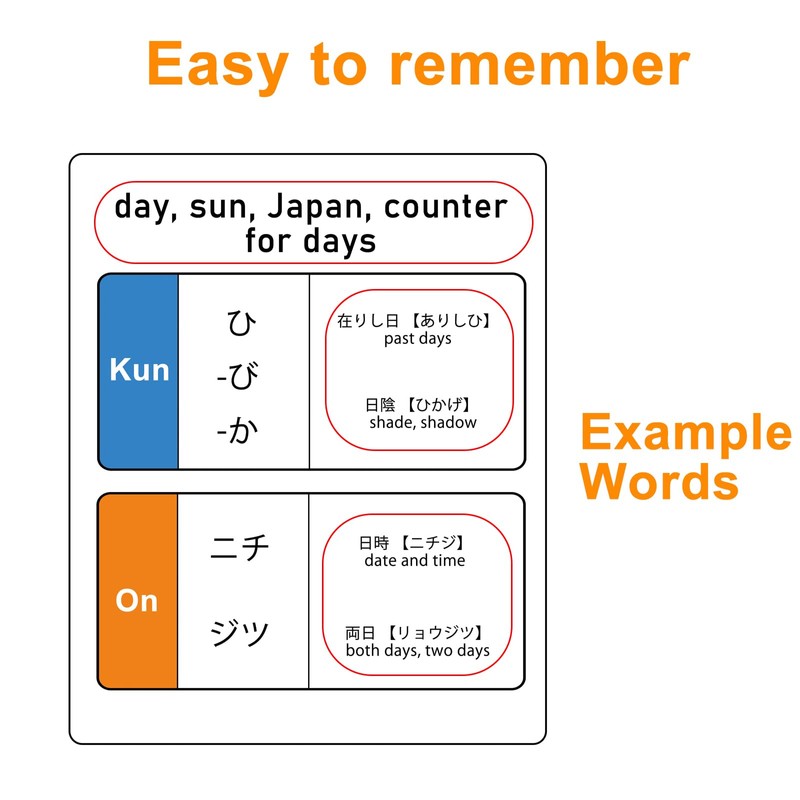 Easy to remember

day, sun, Japan, counter for days

Kun

ひ
-び
-か

在りし日 【ありしひ】
past days

日陰 【ひかげ】
shade, shadow

On

ニチ
ジツ

日時 【ニチジ】
date and time

両日 【リョウジツ】
both days, two days

Example Words